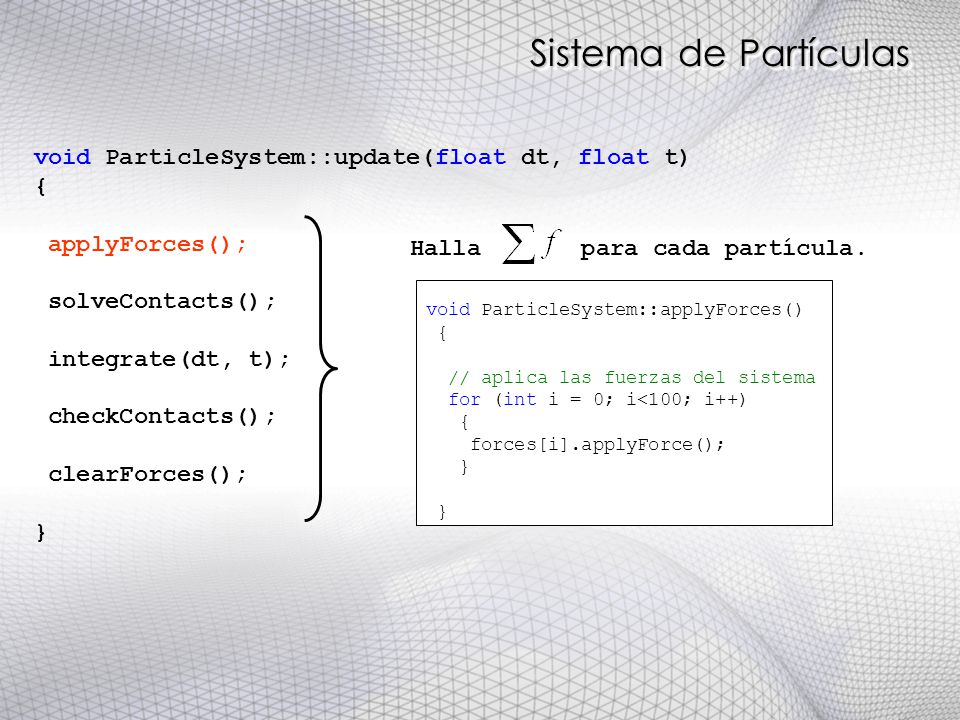 Sistema de Partículas

void ParticleSystem::update(float dt, float t)
{

applyForces();

solveContacts();

integrate(dt, t);

checkContacts();

clearForces();

}

Halla $\sum f$ para cada partícula.

void ParticleSystem::applyForces()
{

// aplica las fuerzas del sistema
for (int i = 0; i<100; i++)
{
forces[i].applyForce();
}

}